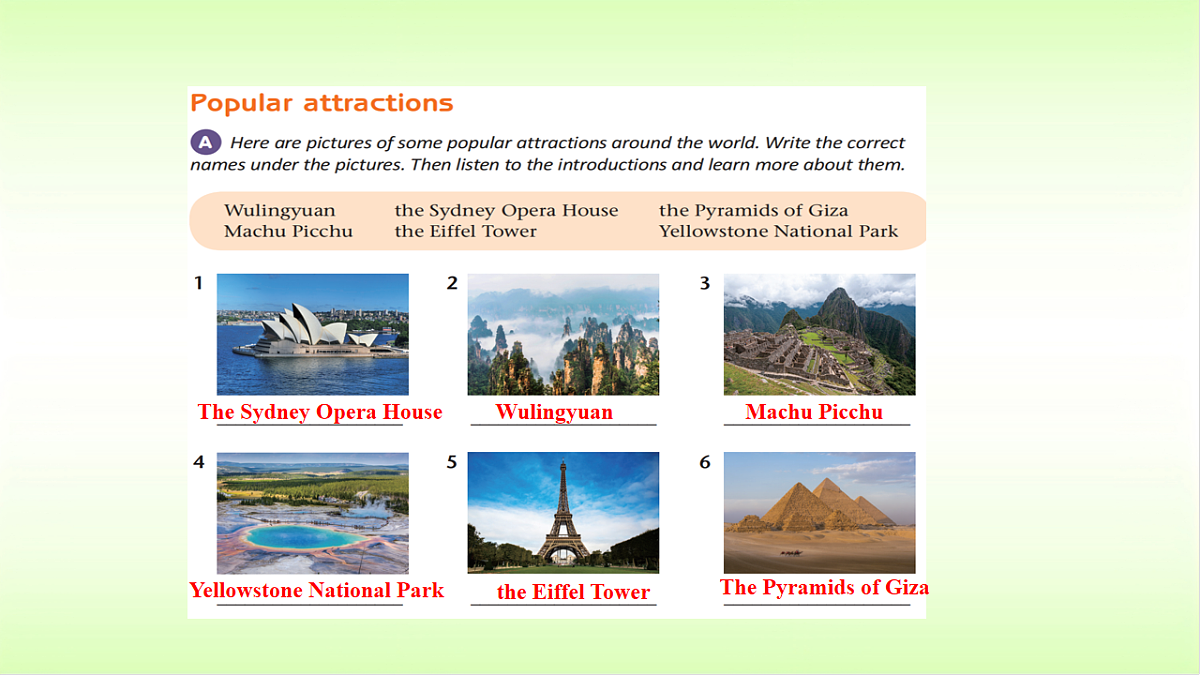 Popular attractions

A Here are pictures of some popular attractions around the world. Write the correct names under the pictures. Then listen to the introductions and learn more about them.

Wulingyuan
Machu Picchu
the Sydney Opera House
the Eiffel Tower
the Pyramids of Giza
Yellowstone National Park

1
The Sydney Opera House

2
Wulingyuan

3
Machu Picchu

4
Yellowstone National Park

5
the Eiffel Tower

6
The Pyramids of Giza